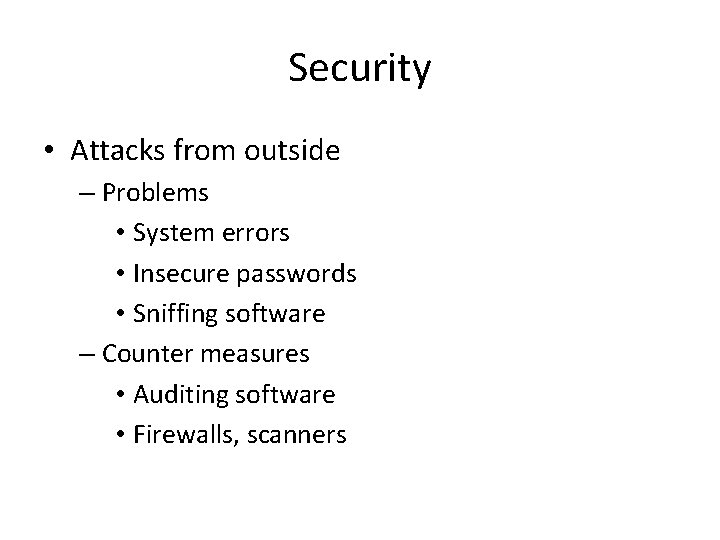 Security

• Attacks from outside
– Problems
• System errors
• Insecure passwords
• Sniffing software
– Counter measures
• Auditing software
• Firewalls, scanners